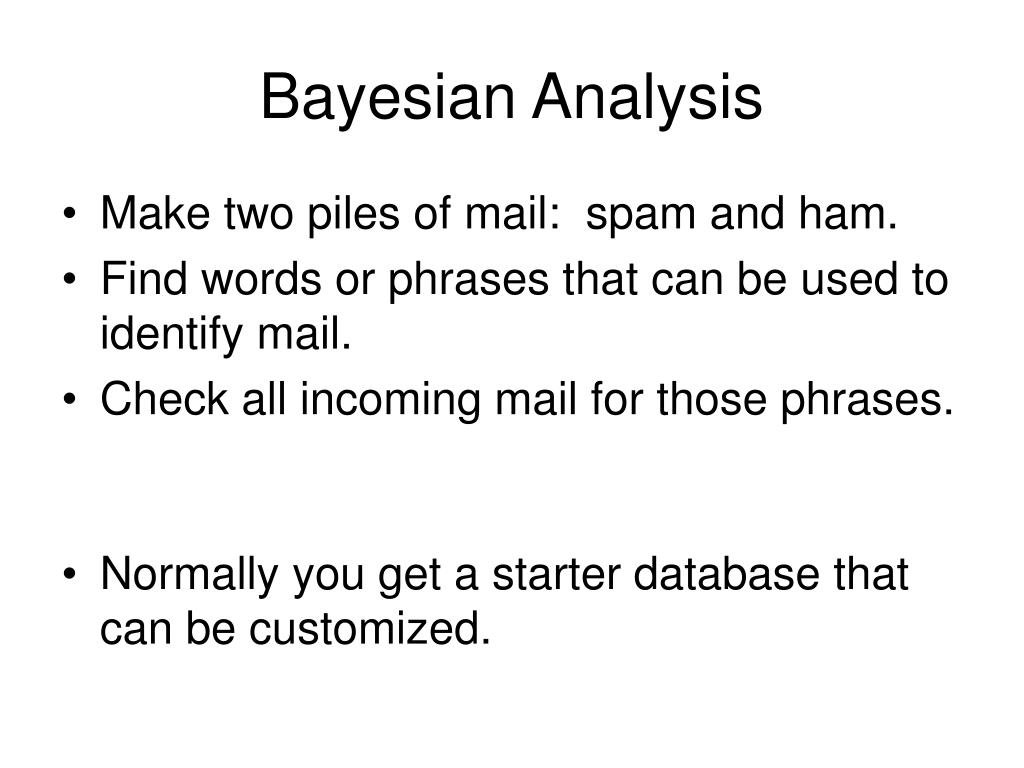 Bayesian Analysis

• Make two piles of mail:  spam and ham.
• Find words or phrases that can be used to identify mail.
• Check all incoming mail for those phrases.

• Normally you get a starter database that can be customized.